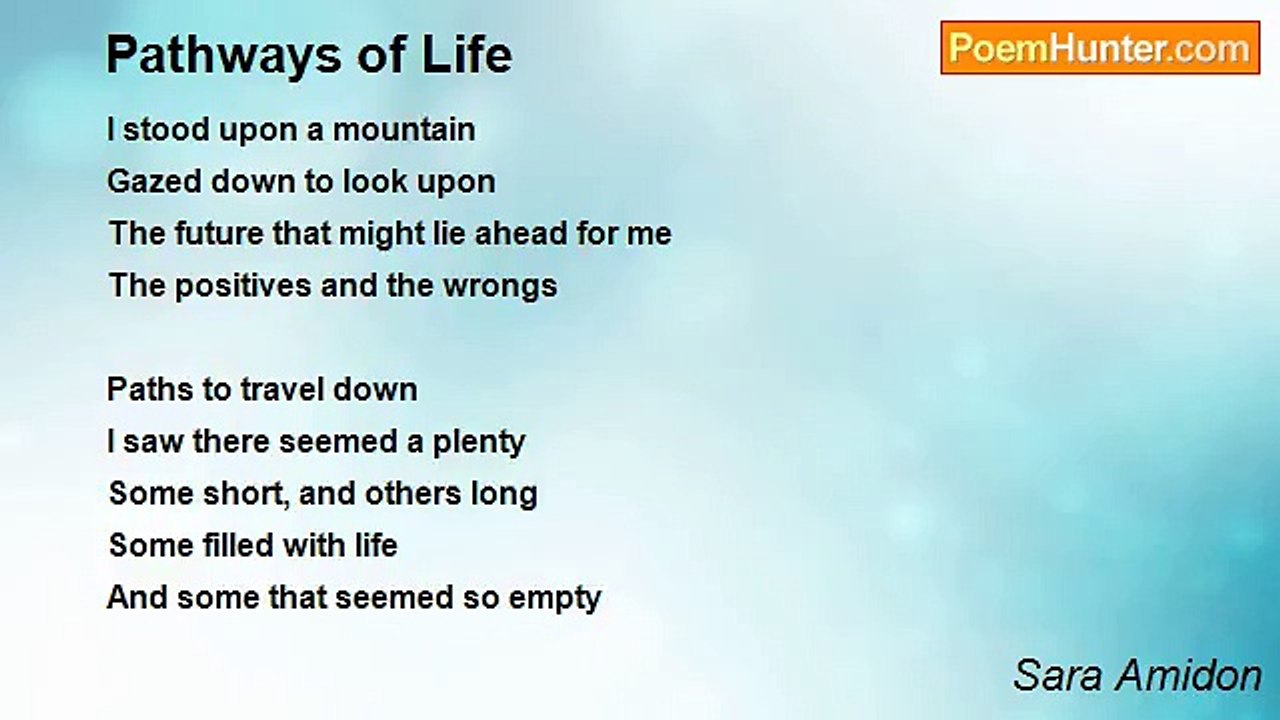 Pathways of Life

PoemHunter.com

I stood upon a mountain
Gazed down to look upon
The future that might lie ahead for me
The positives and the wrongs

Paths to travel down
I saw there seemed a plenty
Some short, and others long
Some filled with life
And some that seemed so empty

Sara Amidon